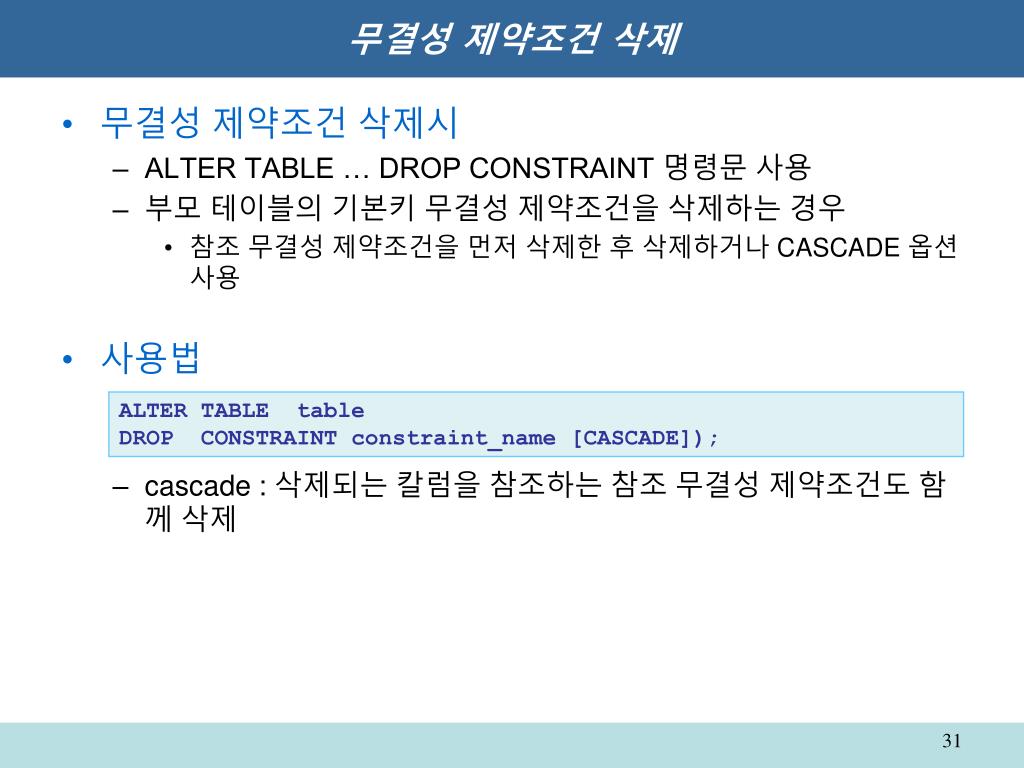 무결성 제약조건 삭제

• 무결성 제약조건 삭제시
– ALTER TABLE … DROP CONSTRAINT 명령문 사용
– 부모 테이블의 기본키 무결성 제약조건을 삭제하는 경우
• 참조 무결성 제약조건을 먼저 삭제한 후 삭제하거나 CASCADE 옵션 사용

• 사용법

ALTER TABLE  table
DROP  CONSTRAINT constraint_name [CASCADE]);

– cascade : 삭제되는 칼럼을 참조하는 참조 무결성 제약조건도 함께 삭제

31